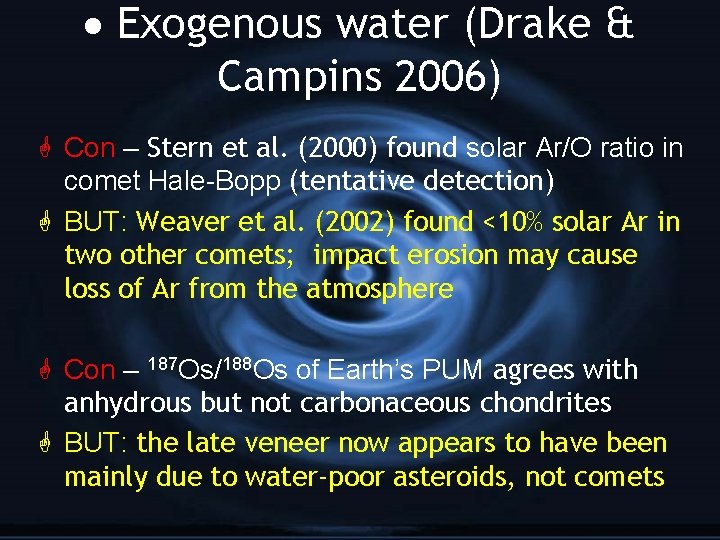 • Exogenous water (Drake & Campins 2006)

Con – Stern et al. (2000) found solar Ar/O ratio in comet Hale-Bopp (tentative detection)

BUT: Weaver et al. (2002) found <10% solar Ar in two other comets; impact erosion may cause loss of Ar from the atmosphere

Con – $^{187}$Os/$^{188}$Os of Earth's PUM agrees with anhydrous but not carbonaceous chondrites

BUT: the late veneer now appears to have been mainly due to water-poor asteroids, not comets